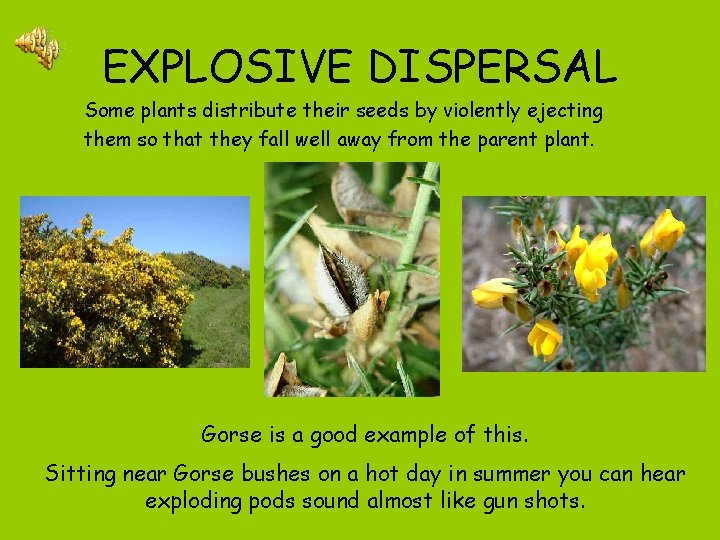 EXPLOSIVE DISPERSAL

Some plants distribute their seeds by violently ejecting them so that they fall well away from the parent plant.

Gorse is a good example of this.

Sitting near Gorse bushes on a hot day in summer you can hear exploding pods sound almost like gun shots.